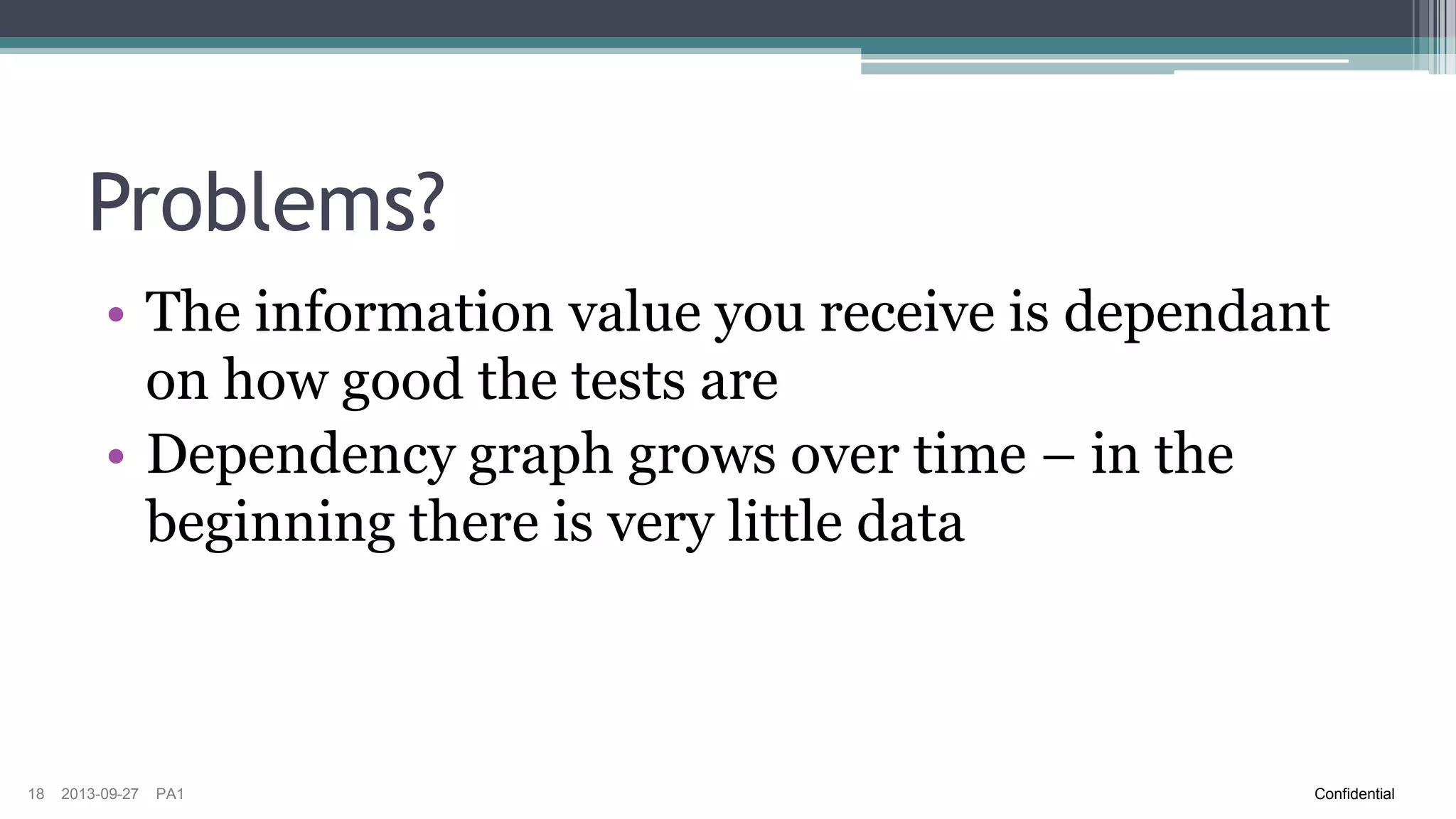 Problems?

• The information value you receive is dependant on how good the tests are
• Dependency graph grows over time – in the beginning there is very little data

18 2013-09-27 PA1

Confidential